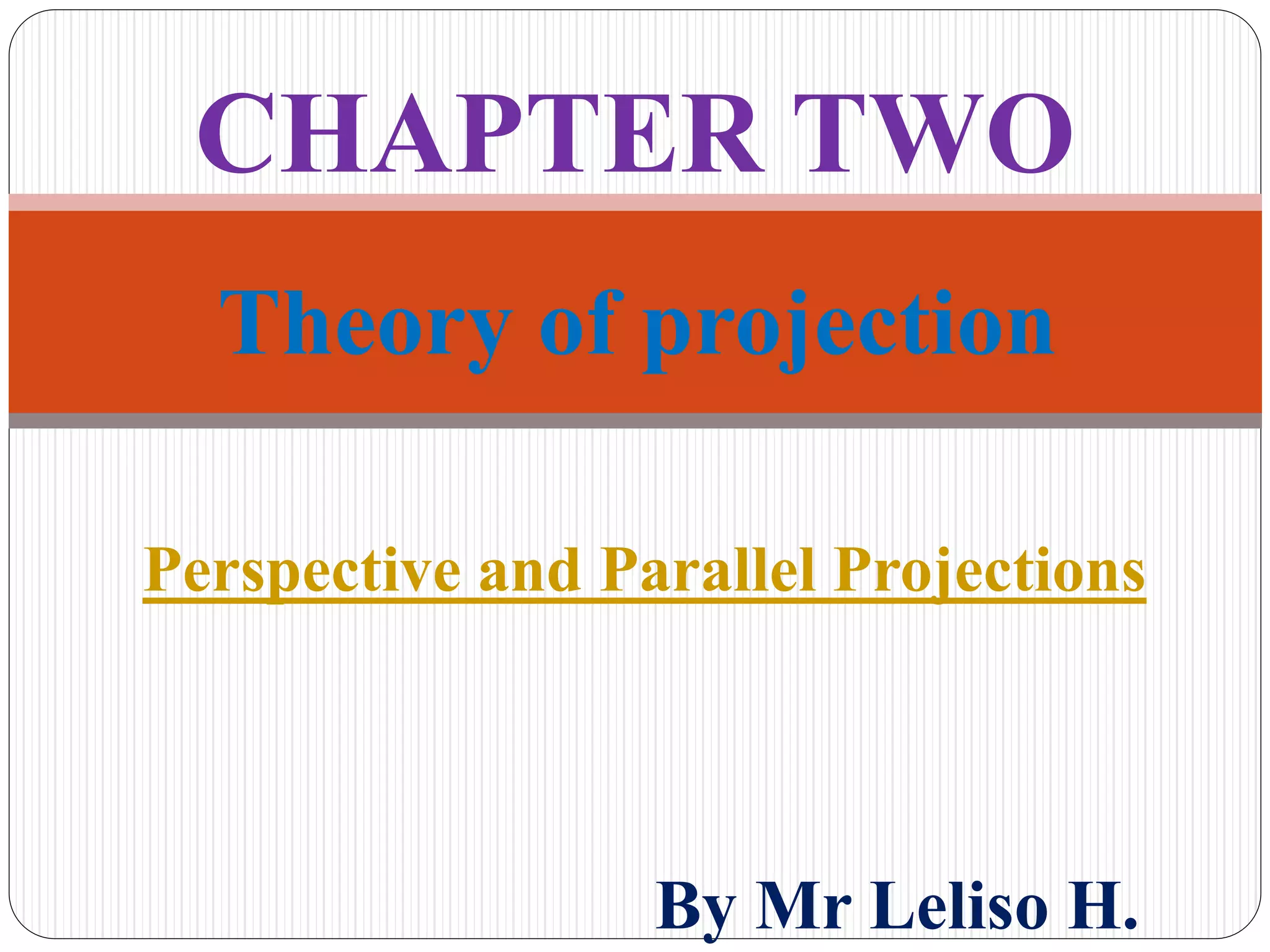 CHAPTER TWO

Theory of projection

Perspective and Parallel Projections

By Mr Leliso H.